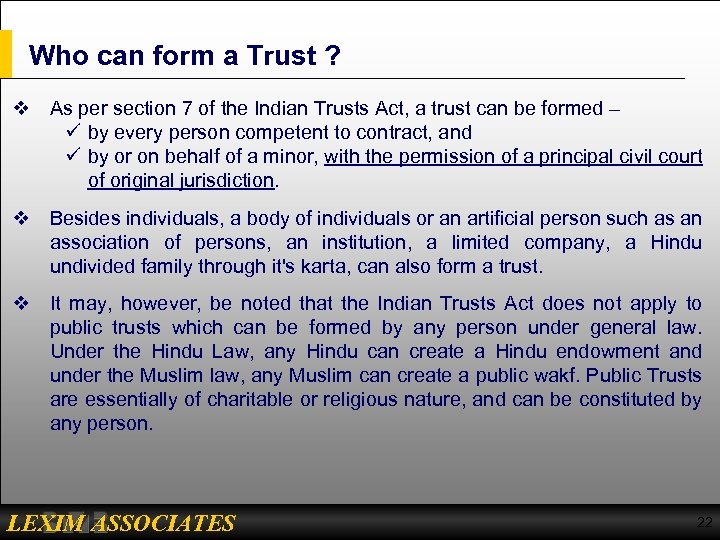 Who can form a Trust ?

❖ As per section 7 of the Indian Trusts Act, a trust can be formed –
✓ by every person competent to contract, and
✓ by or on behalf of a minor, with the permission of a principal civil court of original jurisdiction.

❖ Besides individuals, a body of individuals or an artificial person such as an association of persons, an institution, a limited company, a Hindu undivided family through it's karta, can also form a trust.

❖ It may, however, be noted that the Indian Trusts Act does not apply to public trusts which can be formed by any person under general law. Under the Hindu Law, any Hindu can create a Hindu endowment and under the Muslim law, any Muslim can create a public wakf. Public Trusts are essentially of charitable or religious nature, and can be constituted by any person.

LEXIM ASSOCIATES

22